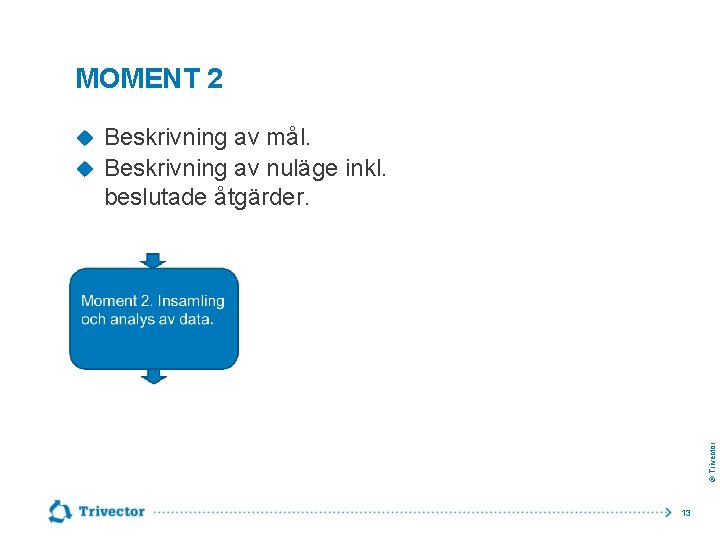 MOMENT 2

Beskrivning av mål.

Beskrivning av nuläge inkl. beslutade åtgärder.

Moment 2. Insamling och analys av data.

© Trivector

Trivector

13